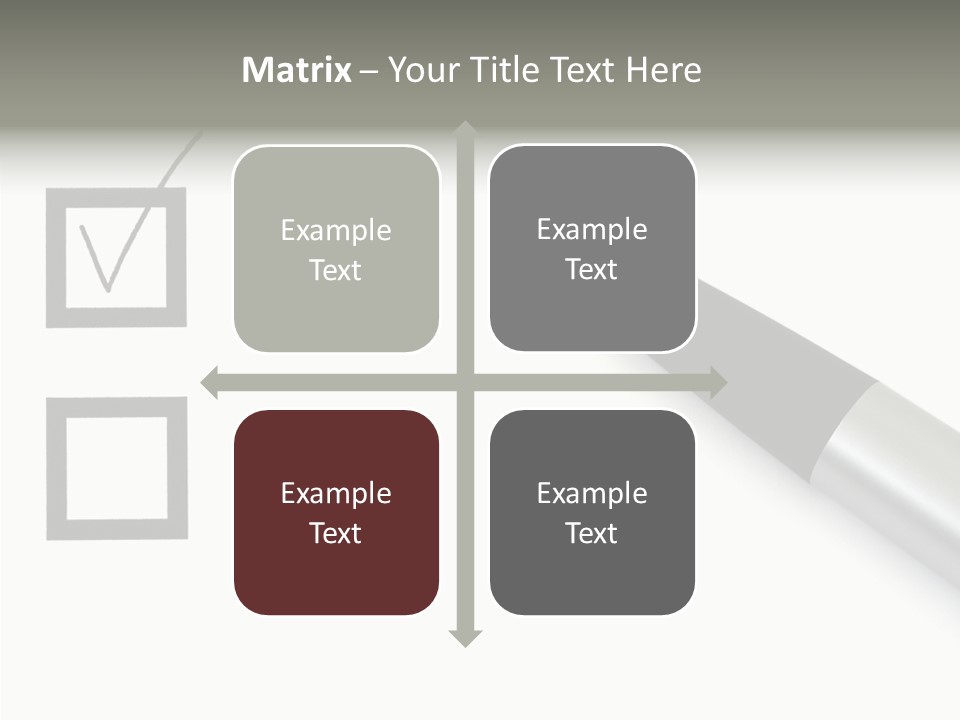 Matrix – Your Title Text Here

Example Text

Example Text

Example Text

Example Text